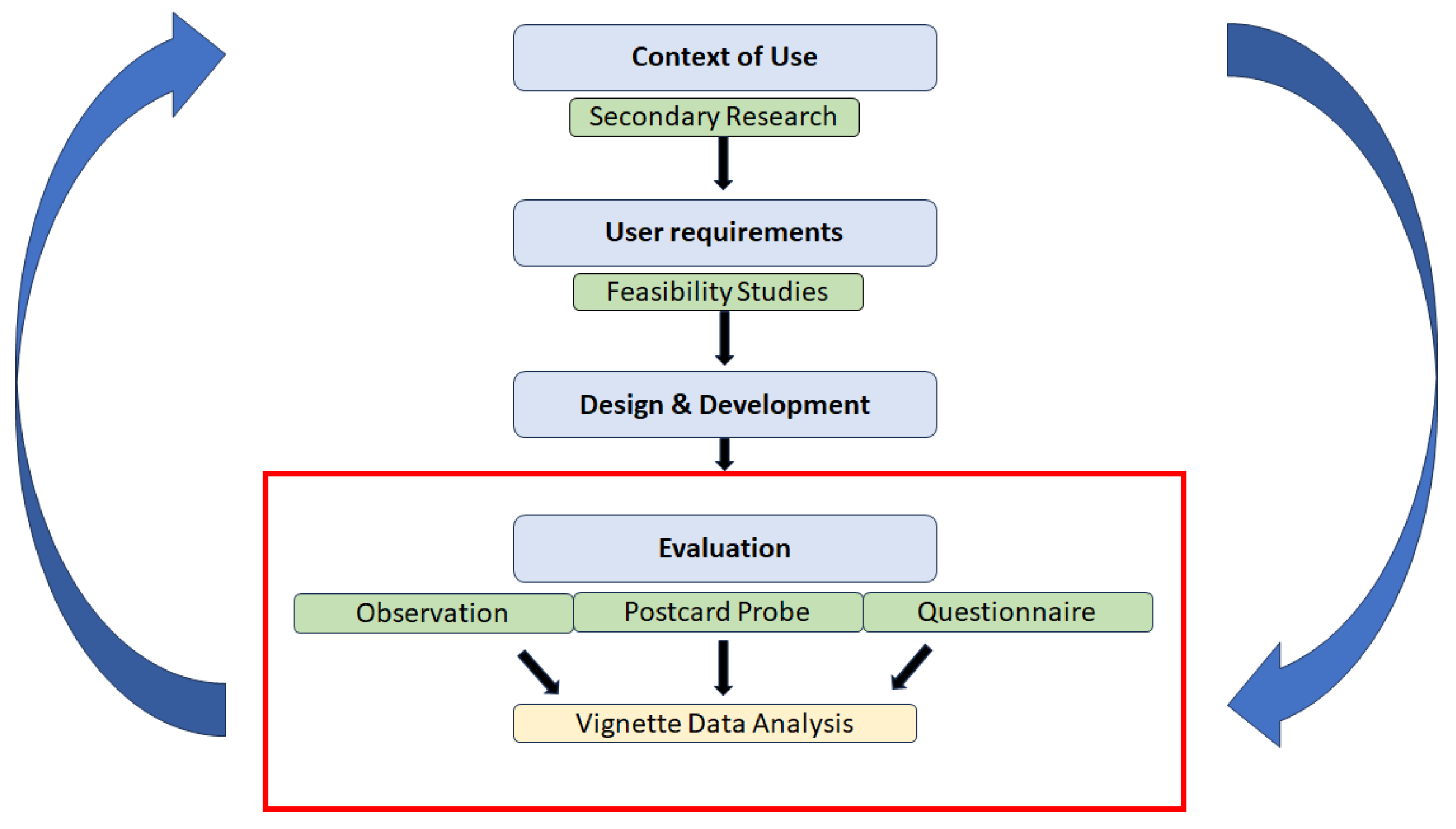 Context of Use

Secondary Research

User requirements

Feasibility Studies

Design & Development

Evaluation

Observation

Postcard Probe

Questionnaire

Vignette Data Analysis